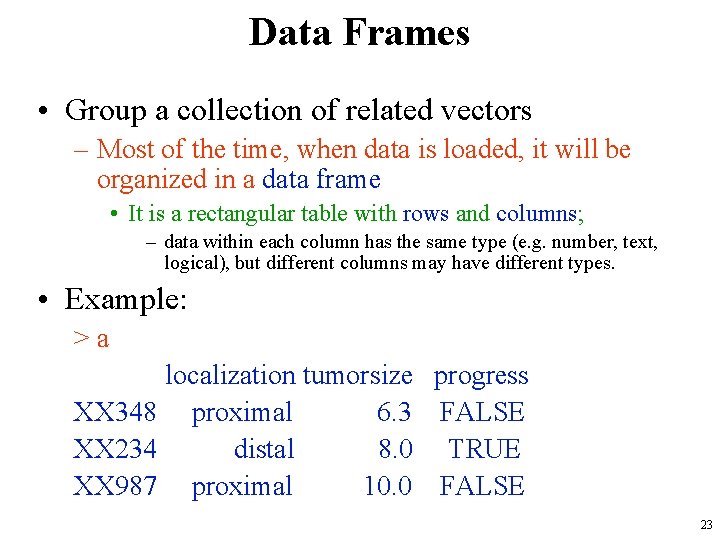 Data Frames

• Group a collection of related vectors
– Most of the time, when data is loaded, it will be organized in a data frame
• It is a rectangular table with rows and columns;
– data within each column has the same type (e.g. number, text, logical), but different columns may have different types.

• Example:
> a

|  | localization | tumorsize | progress |
|---|---|---|---|
| XX348 | proximal | 6.3 | FALSE |
| XX234 | distal | 8.0 | TRUE |
| XX987 | proximal | 10.0 | FALSE |

23